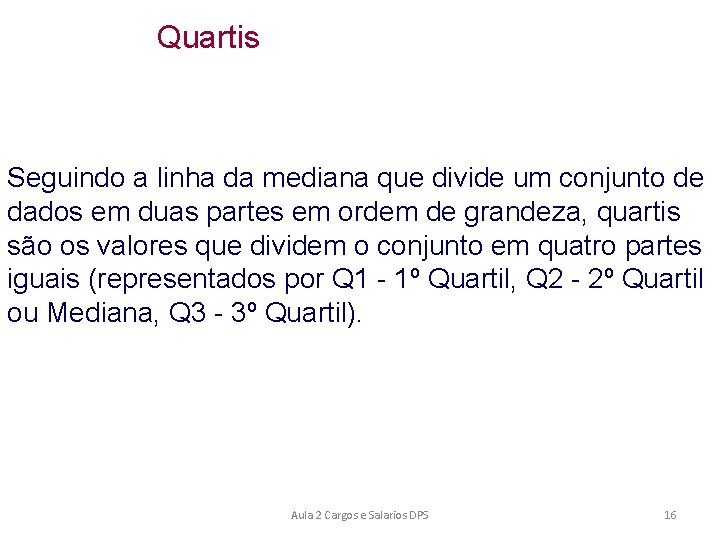 Quartis

Seguindo a linha da mediana que divide um conjunto de dados em duas partes em ordem de grandeza, quartis são os valores que dividem o conjunto em quatro partes iguais (representados por Q1 - 1º Quartil, Q2 - 2º Quartil ou Mediana, Q3 - 3º Quartil).

Aula 2 Cargos e Salarios DPS

16